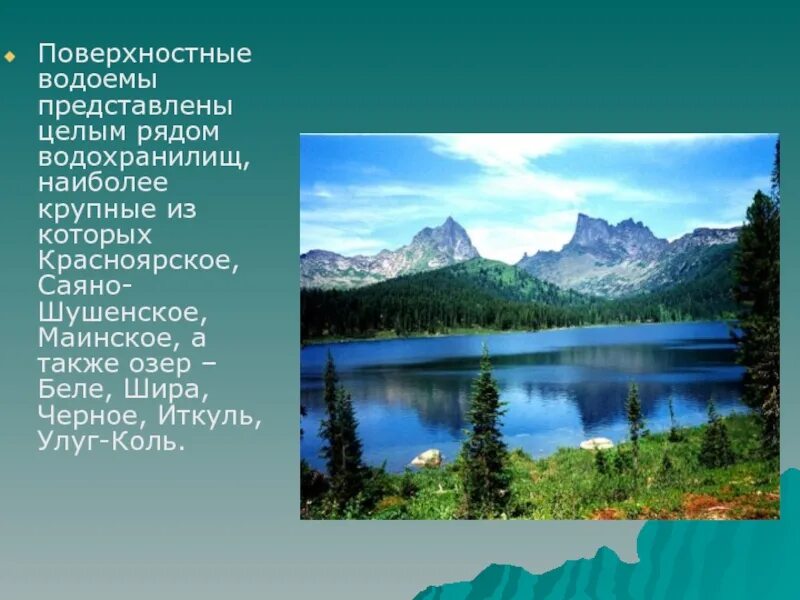 Поверхностные водоемы представлены целым рядом водохранилищ, наиболее крупные из которых Красноярское, Саяно-Шушенское, Маинское, а также озер – Беле, Шира, Черное, Иткуль, Улуг-Коль.